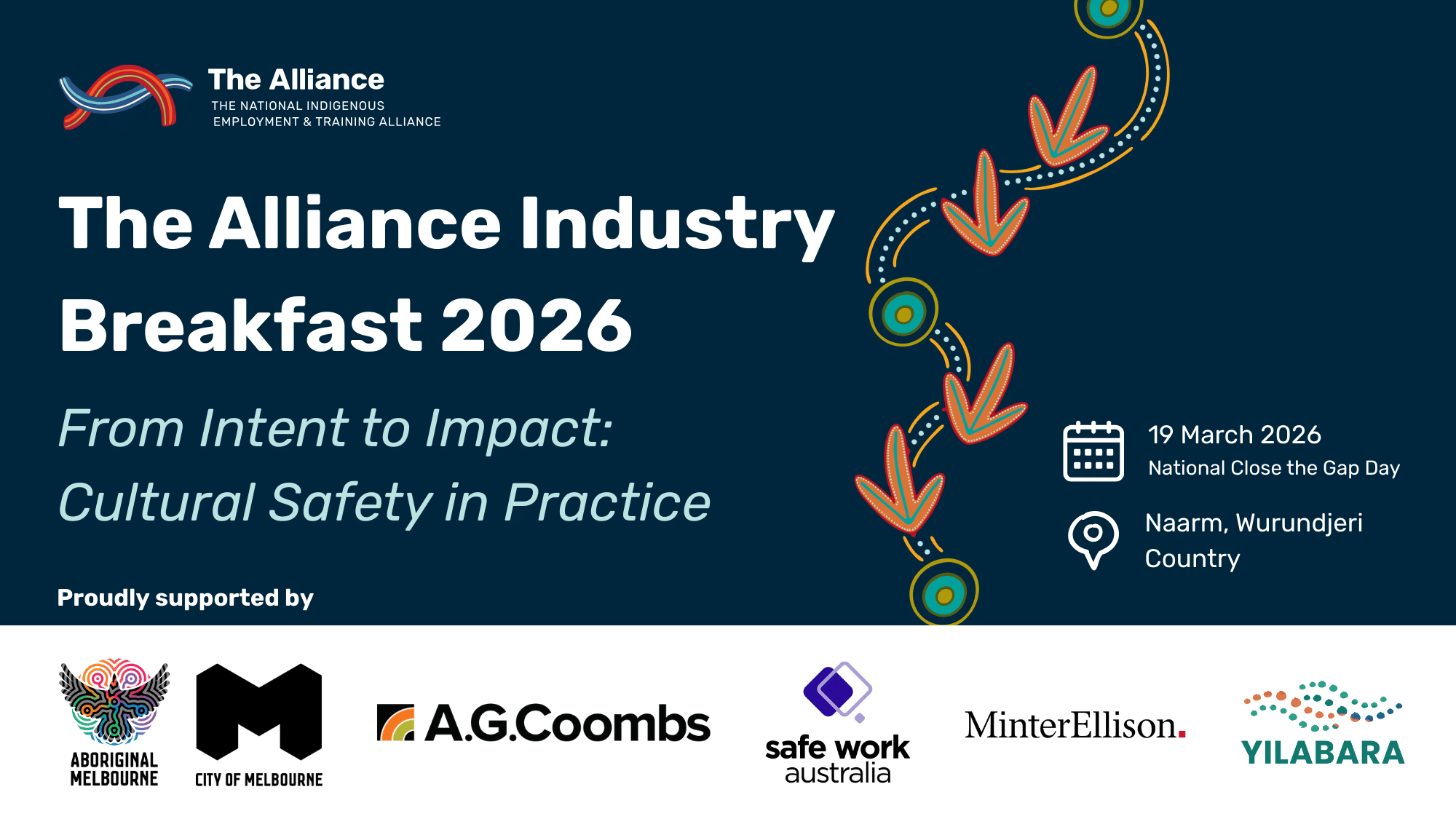 The Alliance
THE NATIONAL INDIGENOUS EMPLOYMENT & TRAINING ALLIANCE

The Alliance Industry Breakfast 2026

From Intent to Impact: Cultural Safety in Practice

19 March 2026
National Close the Gap Day

Naarm, Wurundjeri Country

Proudly supported by

ABORIGINAL MELBOURNE

CITY OF MELBOURNE

A.G.Coombs

safe work australia

MinterEllison.

YILABARA